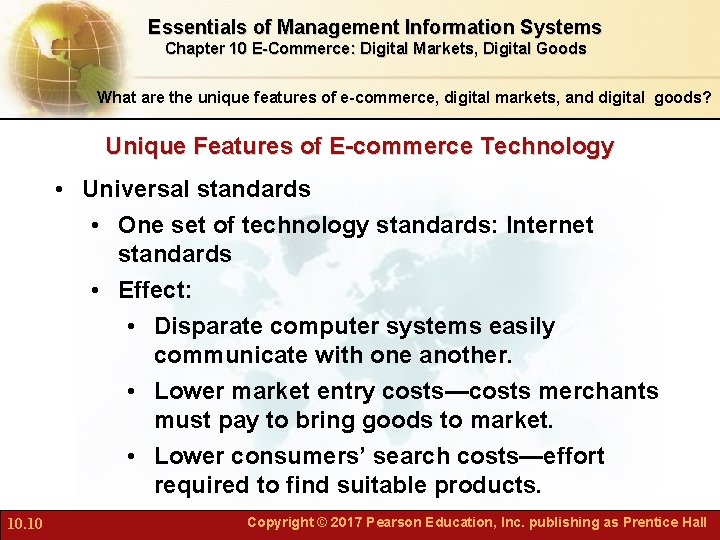 Essentials of Management Information Systems
Chapter 10 E-Commerce: Digital Markets, Digital Goods

What are the unique features of e-commerce, digital markets, and digital goods?

Unique Features of E-commerce Technology

• Universal standards
  • One set of technology standards: Internet standards
  • Effect:
    • Disparate computer systems easily communicate with one another.
    • Lower market entry costs—costs merchants must pay to bring goods to market.
    • Lower consumers' search costs—effort required to find suitable products.

10.10

Copyright © 2017 Pearson Education, Inc. publishing as Prentice Hall